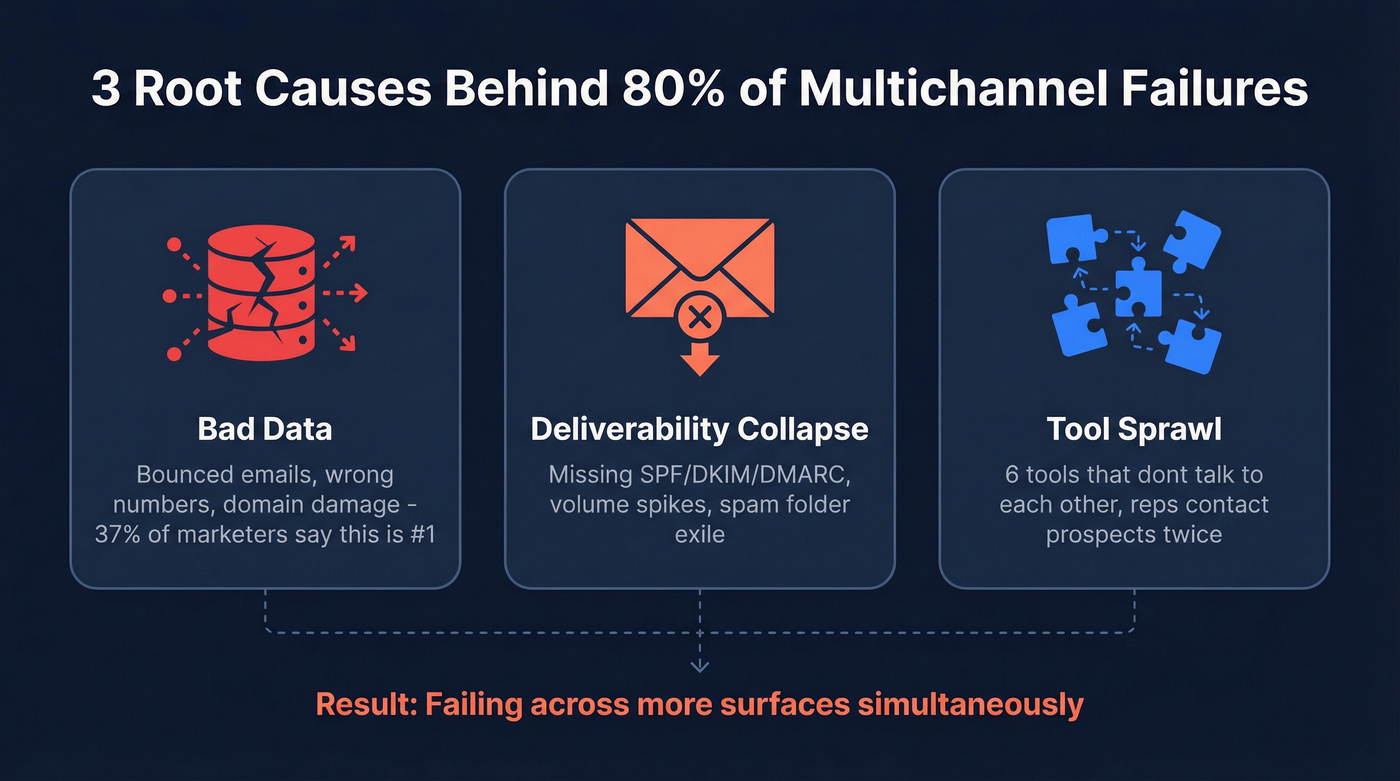 3 Root Causes Behind 80% of Multichannel Failures

Bad Data

Bounced emails, wrong numbers, domain damage - 37% of marketers say this is #1

Deliverability Collapse

Missing SPF/DKIM/DMARC, volume spikes, spam folder exile

Tool Sprawl

6 tools that dont talk to each other, reps contact prospects twice

Result: Failing across more surfaces simultaneously